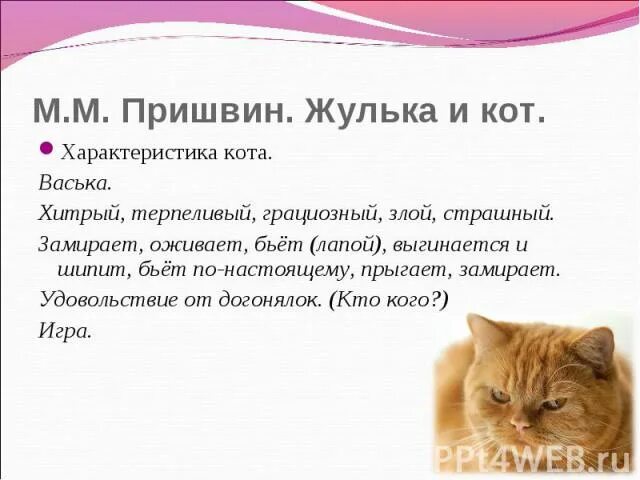 М.М. Пришвин. Жулька и кот.

Характеристика кота.

Васька.

Хитрый, терпеливый, грациозный, злой, страшный.

Замирает, оживает, бьёт (лапой), выгинается и шипит, бьёт по-настоящему, прыгает, замирает.

Удовольствие от догонялок. (Кто кого?)

Игра.

PPt4WEB.ru